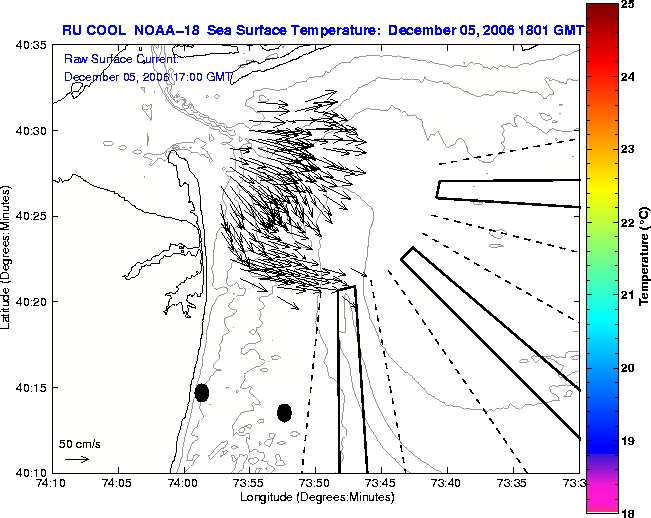 RU COOL NOAA-18 Sea Surface Temperature: December 05, 2006 1801 GMT

Raw Surface Current:
December 05, 2006 17:00 GMT

40:35
40:30
40:25
40:20
40:15
40:10

Latitude (Degrees:Minutes)

50 cm/s

74:10
74:05
74:00
73:55
73:50
73:45
73:40
73:35
73:3

Longitude (Degrees:Minutes)

25
24
23
22
21
20
19
18

Temperature (°C)